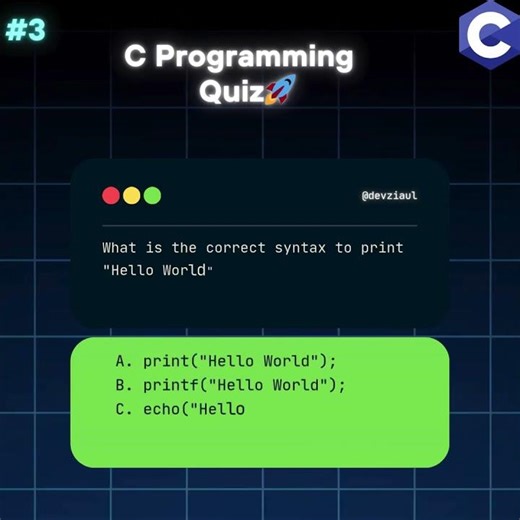 #3

C

C Programming Quiz🚀

@devziaul

What is the correct syntax to print "Hello World"

A. print("Hello World");
B. printf("Hello World");
C. echo("Hello